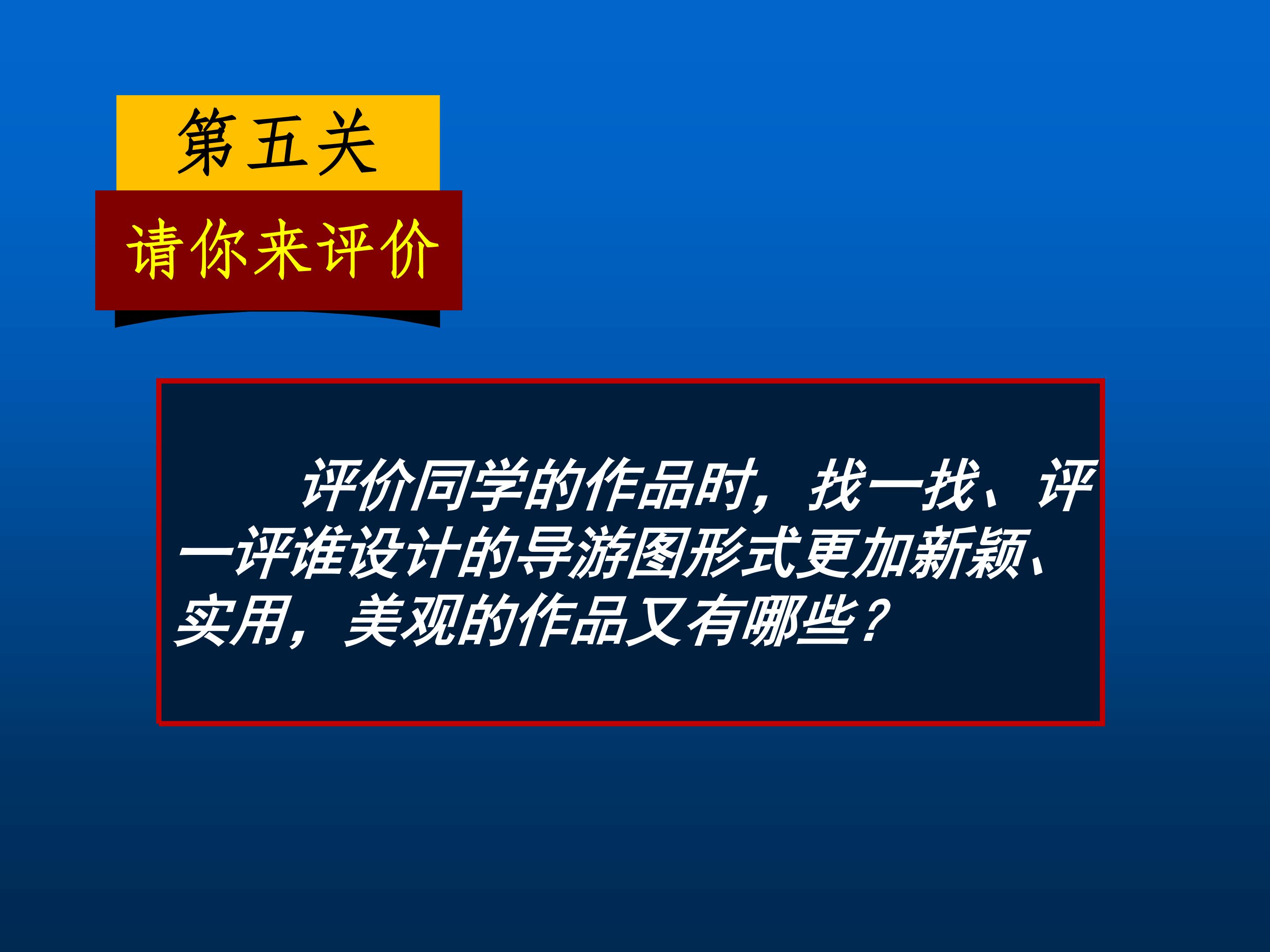 第五关

请你来评价

评价同学的作品时，找一找、评一评谁设计的导游图形式更加新颖、实用，美观的作品又有哪些？